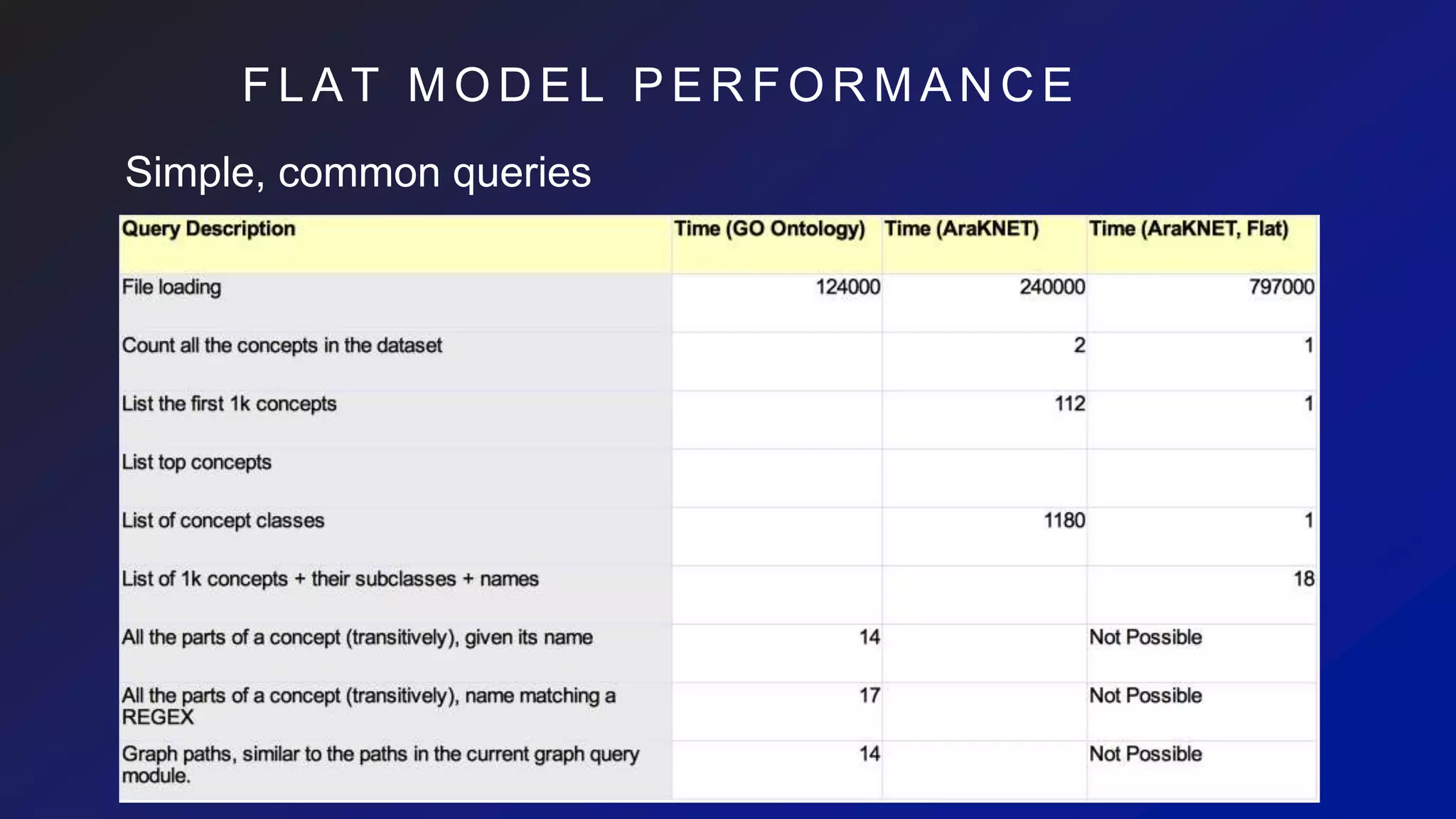 FLAT MODEL PERFORMANCE

Simple, common queries

| Query Description | Time (GO Ontology) | Time (AraKNET) | Time (AraKNET, Flat) |
|---|---|---|---|
| File loading | 124000 | 240000 | 797000 |
| Count all the concepts in the dataset | | 2 | 1 |
| List the first 1k concepts | | 112 | 1 |
| List top concepts | | | |
| List of concept classes | | 1180 | 1 |
| List of 1k concepts + their subclasses + names | | | 18 |
| All the parts of a concept (transitively), given its name | 14 | | Not Possible |
| All the parts of a concept (transitively), name matching a REGEX | 17 | | Not Possible |
| Graph paths, similar to the paths in the current graph query module. | 14 | | Not Possible |